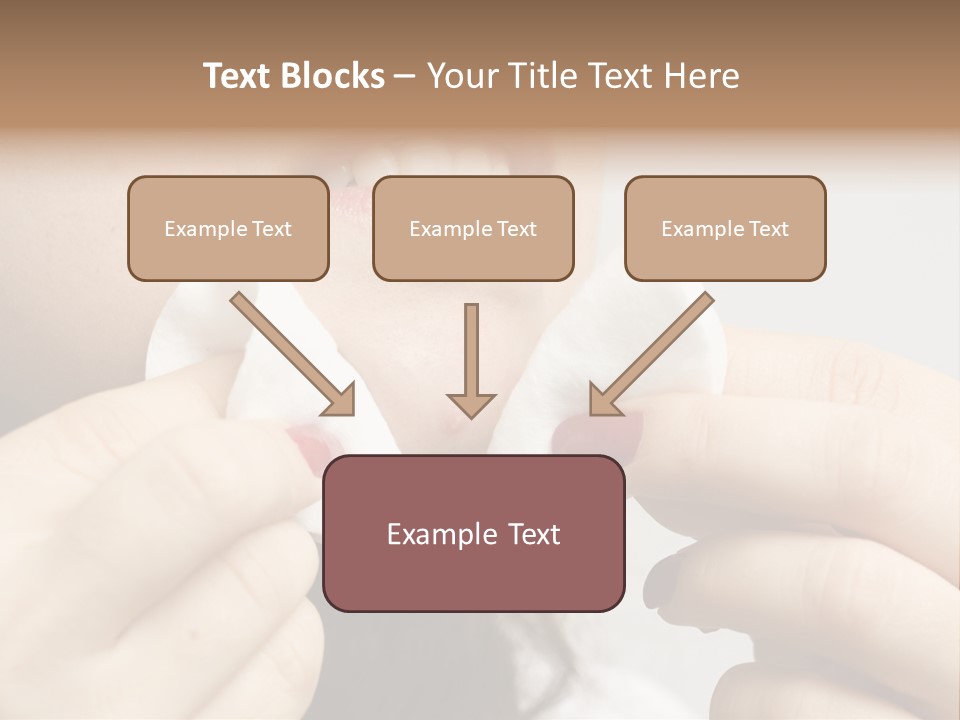 Text Blocks – Your Title Text Here

Example Text

Example Text

Example Text

Example Text